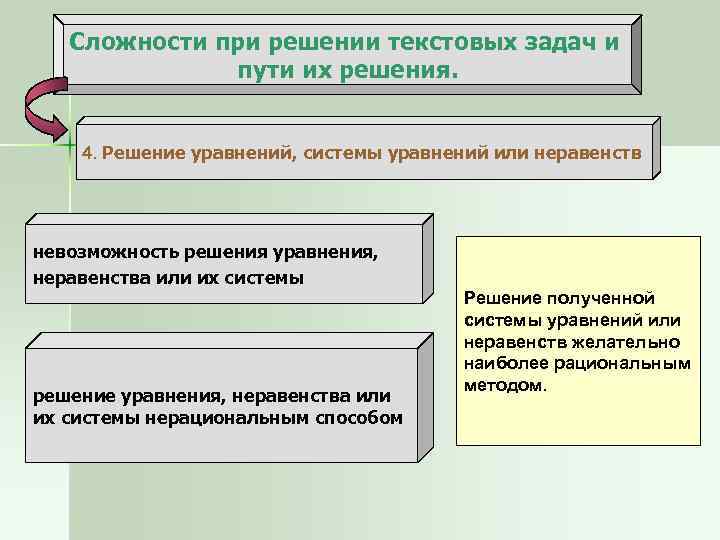 Сложности при решении текстовых задач и пути их решения.

4. Решение уравнений, системы уравнений или неравенств

невозможность решения уравнения, неравенства или их системы

решение уравнения, неравенства или их системы нерациональным способом

Решение полученной системы уравнений или неравенств желательно наиболее рациональным методом.